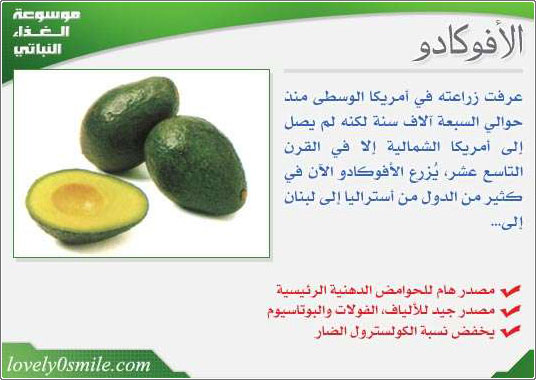 موسوعة الغذاء النباتي

الأفوكادو

عرفت زراعته في أمريكا الوسطى منذ حوالي السبعة آلاف سنة لكنه لم يصل إلى أمريكا الشمالية إلا في القرن التاسع عشر، يُزرع الأفوكادو الآن في كثير من الدول من أستراليا إلى لبنان إلى...

مصدر هام للحوامض الدهنية الرئيسية
مصدر جيد للألياف، الفولات والبوتاسيوم
يخفض نسبة الكولسترول الضار

lovely0smile.com